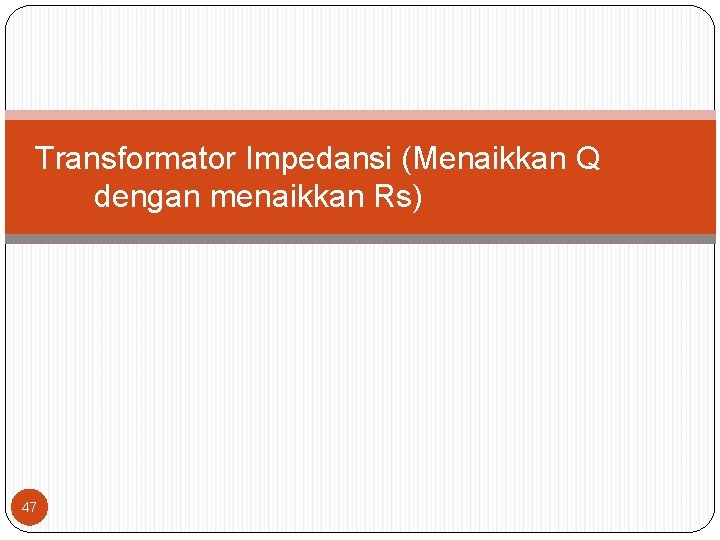 Transformator Impedansi (Menaikkan Q dengan menaikkan Rs)

47